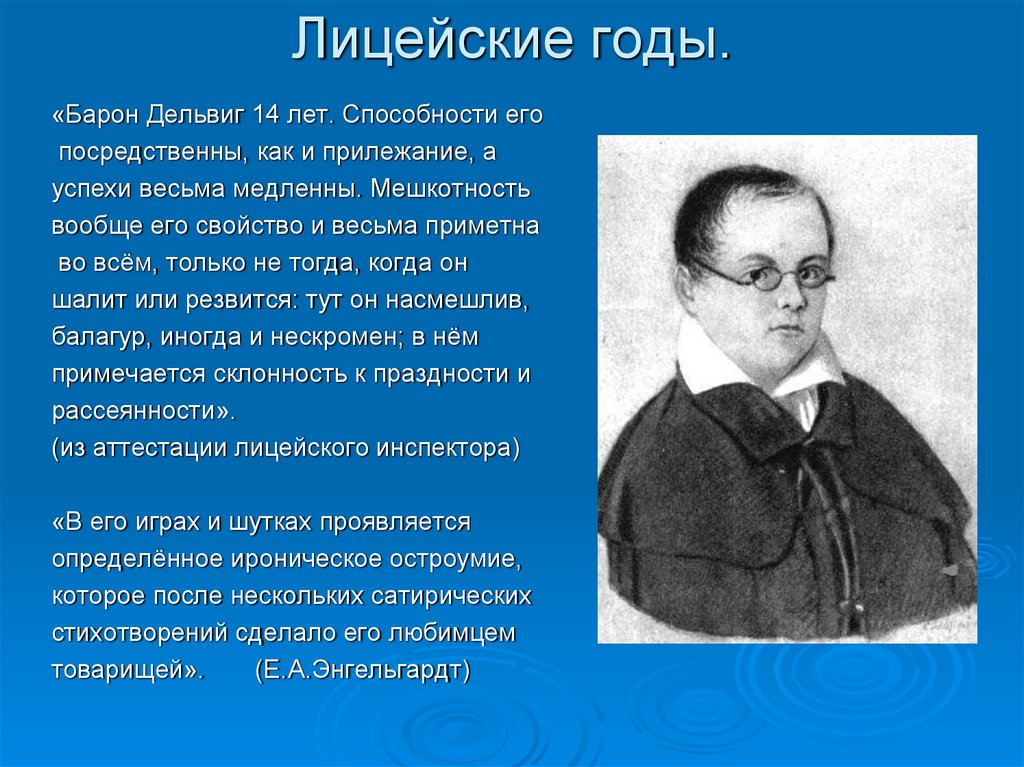 Лицейские годы.

«Барон Дельвиг 14 лет. Способности его посредственны, как и прилежание, а успехи весьма медленны. Мешкотность вообще его свойство и весьма приметна во всём, только не тогда, когда он шалит или резвится: тут он насмешлив, балагур, иногда и нескромен; в нём примечается склонность к праздности и рассеянности».
(из аттестации лицейского инспектора)

«В его играх и шутках проявляется определённое ироническое остроумие, которое после нескольких сатирических стихотворений сделало его любимцем товарищей». (Е.А.Энгельгардт)